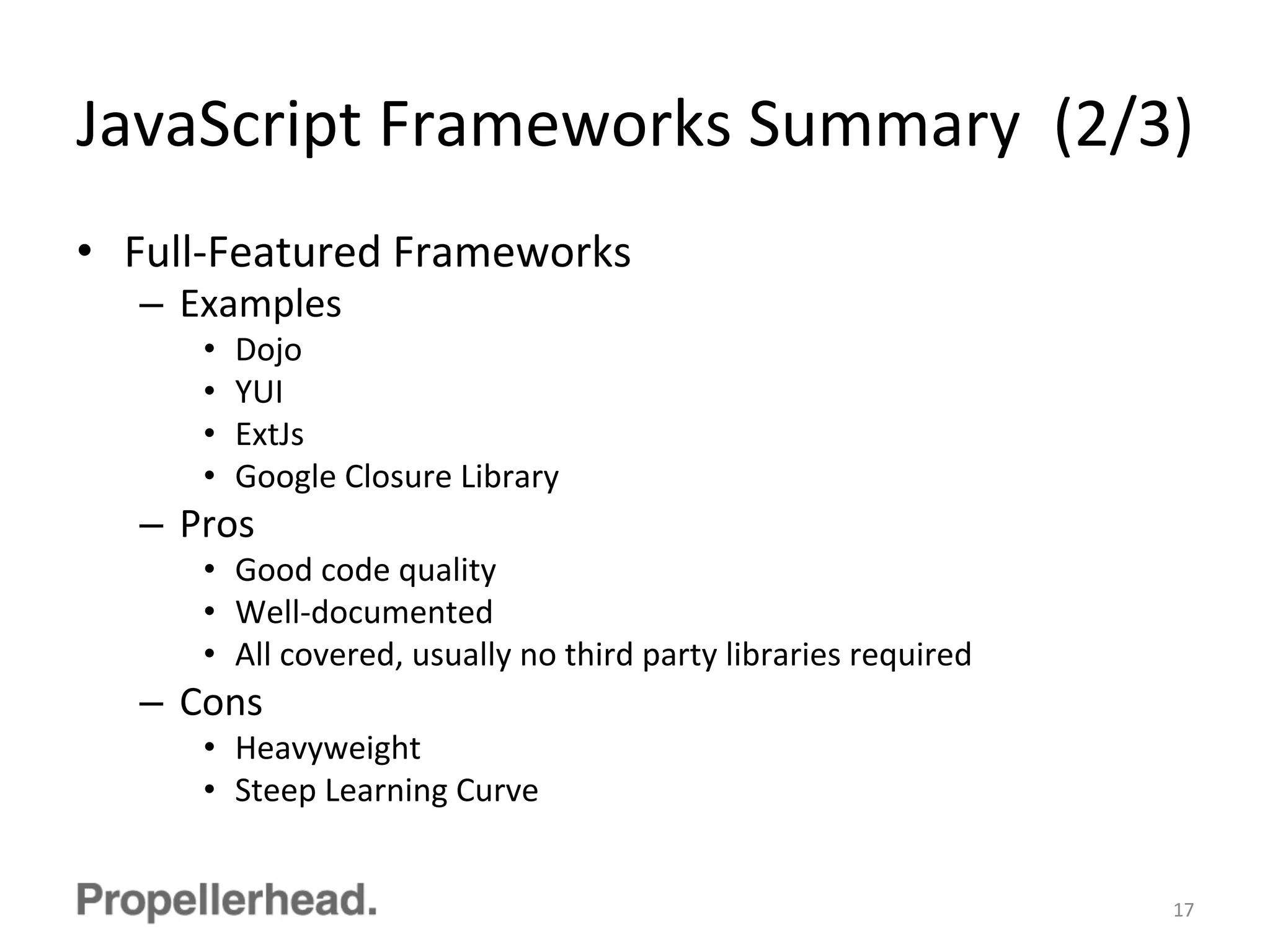 JavaScript Frameworks Summary (2/3)

• Full-Featured Frameworks
– Examples
• Dojo
• YUI
• ExtJs
• Google Closure Library
– Pros
• Good code quality
• Well-documented
• All covered, usually no third party libraries required
– Cons
• Heavyweight
• Steep Learning Curve

Propellerhead.

17